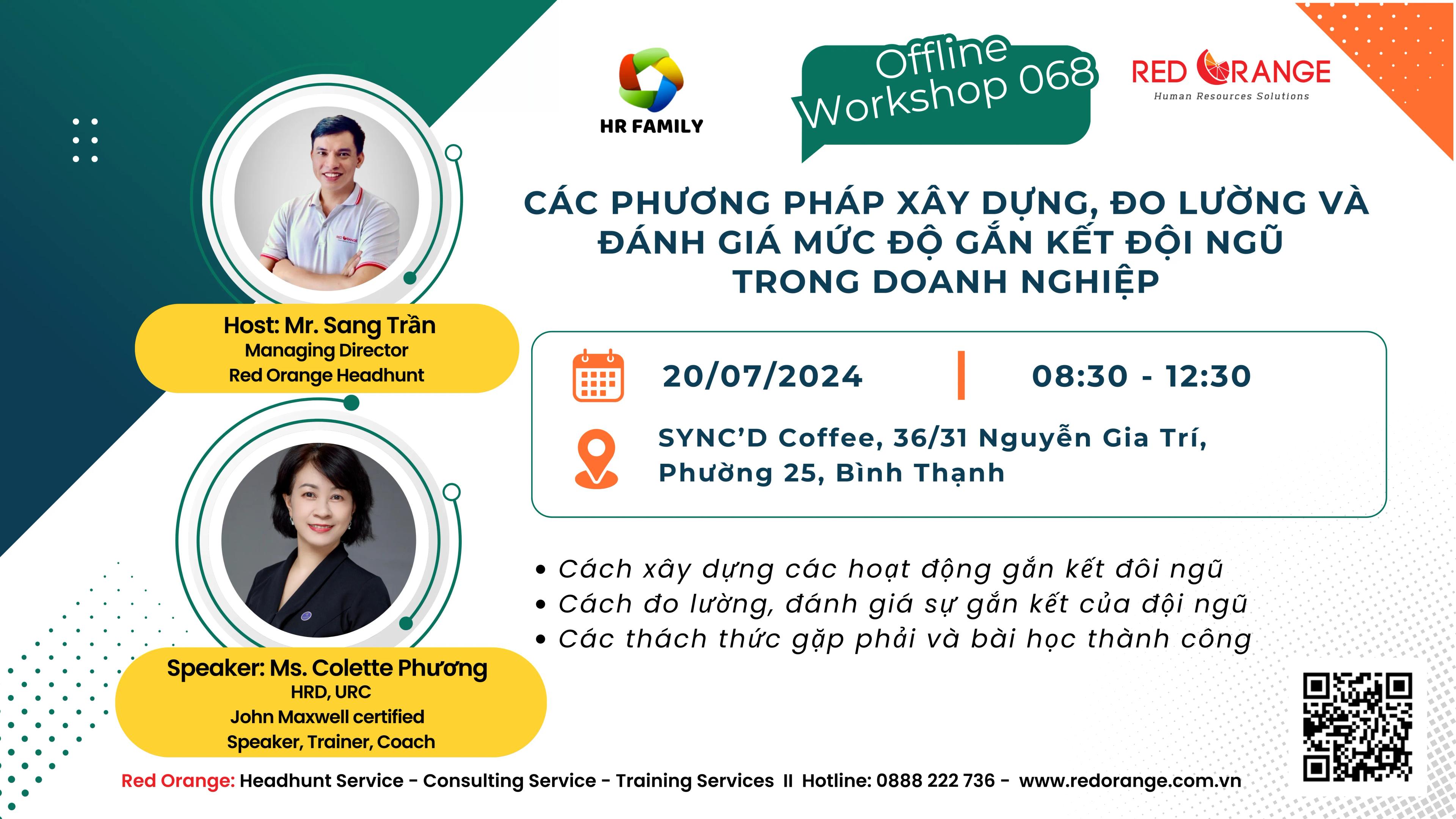 HR FAMILY

Offline Workshop 068

RED ORANGE
Human Resources Solutions

CÁC PHƯƠNG PHÁP XÂY DỰNG, ĐO LƯỜNG VÀ ĐÁNH GIÁ MỨC ĐỘ GẮN KẾT ĐỘI NGŨ TRONG DOANH NGHIỆP

Host: Mr. Sang Trần
Managing Director
Red Orange Headhunt

20/07/2024 | 08:30 - 12:30

SYNC'D Coffee, 36/31 Nguyễn Gia Trí, Phường 25, Bình Thạnh

• Cách xây dựng các hoạt động gắn kết đôi ngũ
• Cách đo lường, đánh giá sự gắn kết của đội ngũ
• Các thách thức gặp phải và bài học thành công

Speaker: Ms. Colette Phương
HRD, URC
John Maxwell certified
Speaker, Trainer, Coach

Red Orange: Headhunt Service - Consulting Service - Training Services II Hotline: 0888 222 736 - www.redorange.com.vn